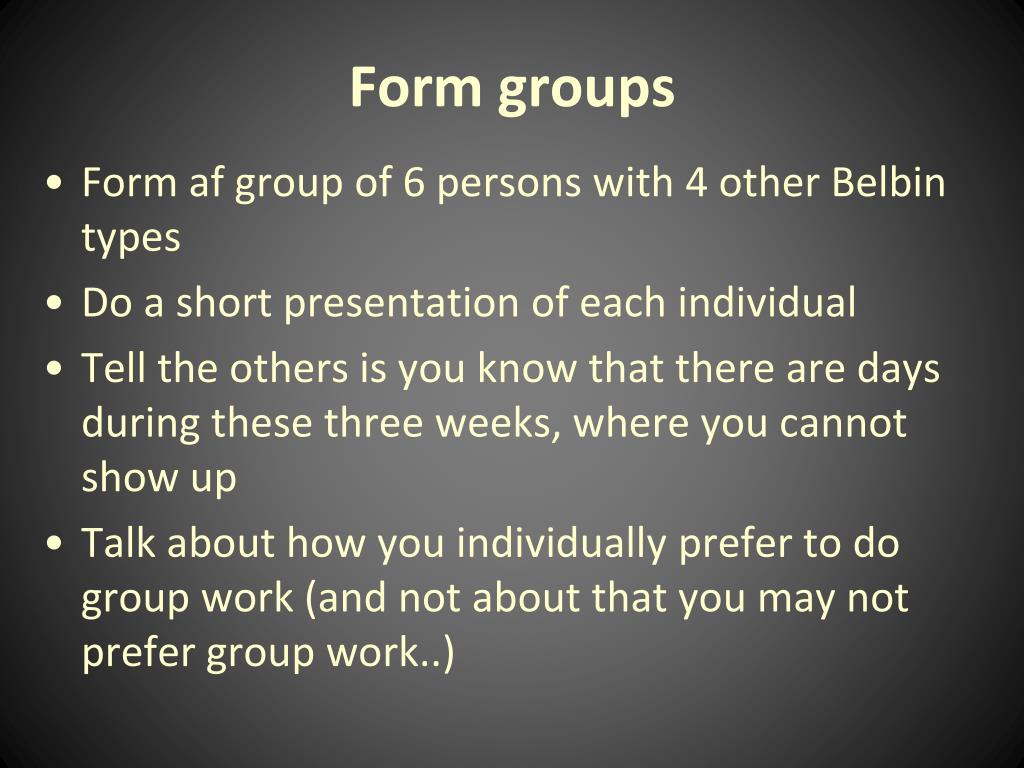 Form groups

• Form af group of 6 persons with 4 other Belbin types
• Do a short presentation of each individual
• Tell the others is you know that there are days during these three weeks, where you cannot show up
• Talk about how you individually prefer to do group work (and not about that you may not prefer group work..)